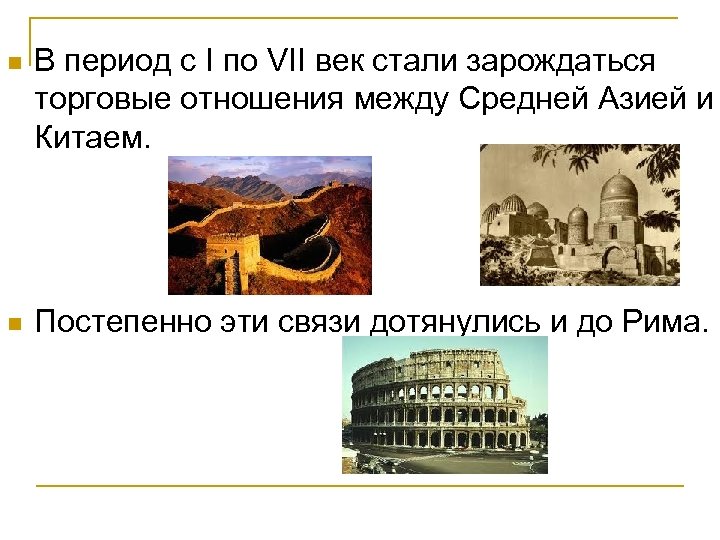 В период с I по VII век стали зарождаться торговые отношения между Средней Азией и Китаем.

Постепенно эти связи дотянулись и до Рима.